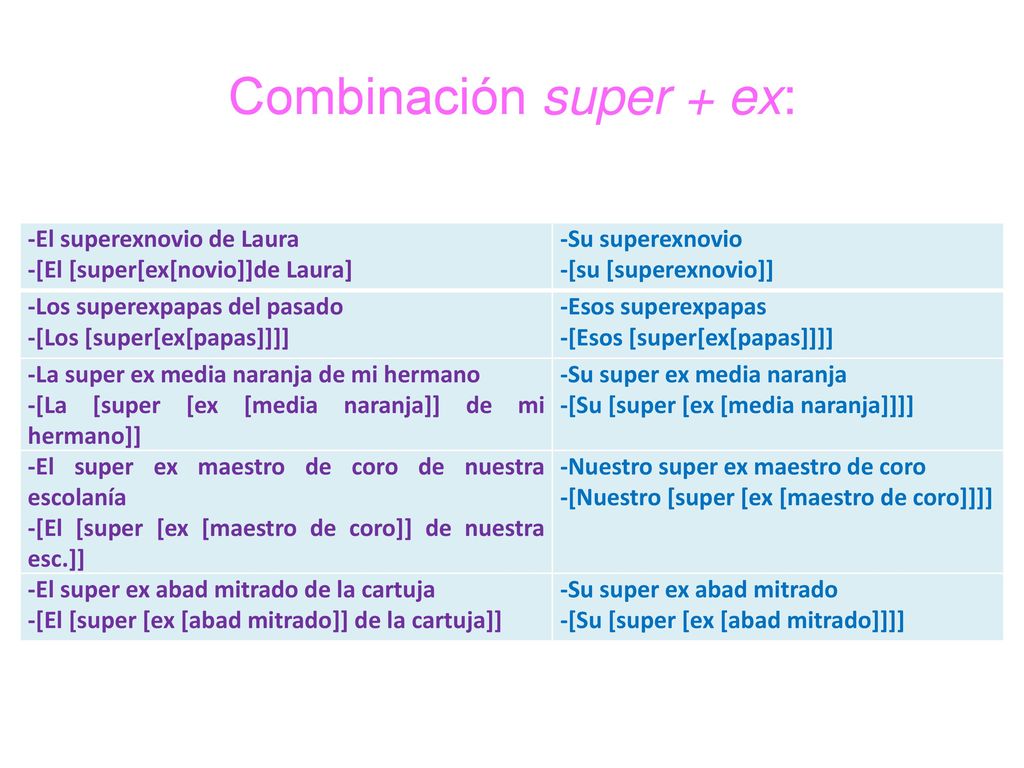 Combinación super + ex:

| -El superexnovio de Laura<br>-[El [super[ex[novio]]de Laura] | -Su superexnovio<br>-[su [superexnovio]] |
|---|---|
| -Los superexpapas del pasado<br>-[Los [super[ex[papas]]]] | -Esos superexpapas<br>-[Esos [super[ex[papas]]]] |
| -La super ex media naranja de mi hermano<br>-[La [super [ex [media naranja]] de mi hermano]] | -Su super ex media naranja<br>-[Su [super [ex [media naranja]]]] |
| -El super ex maestro de coro de nuestra escolanía<br>-[El [super [ex [maestro de coro]] de nuestra esc.]] | -Nuestro super ex maestro de coro<br>-[Nuestro [super [ex [maestro de coro]]]] |
| -El super ex abad mitrado de la cartuja<br>-[El [super [ex [abad mitrado]] de la cartuja]] | -Su super ex abad mitrado<br>-[Su [super [ex [abad mitrado]]]] |